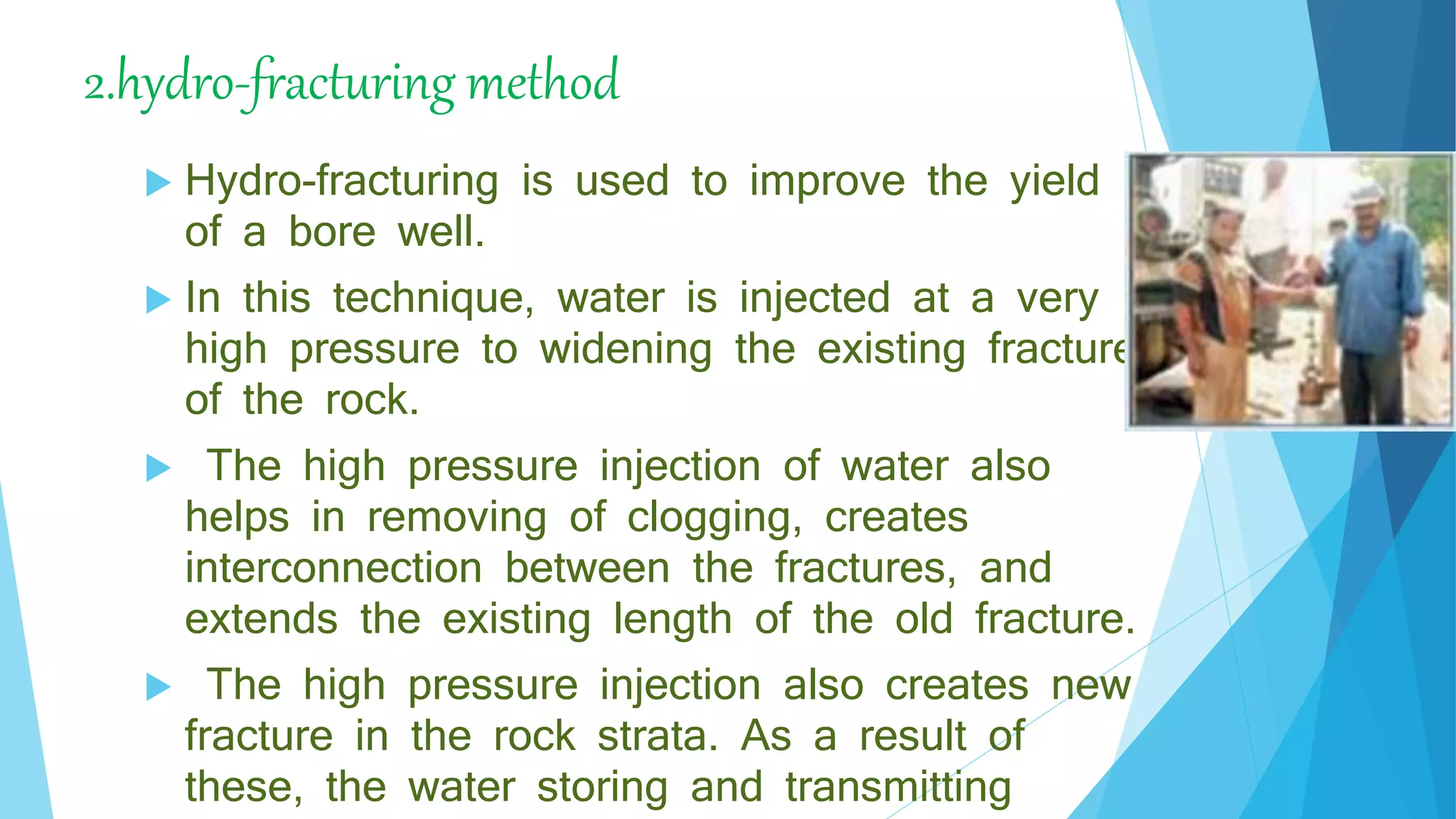 2.hydro-fracturing method

Hydro-fracturing is used to improve the yield of a bore well.

In this technique, water is injected at a very high pressure to widening the existing fracture of the rock.

The high pressure injection of water also helps in removing of clogging, creates interconnection between the fractures, and extends the existing length of the old fracture.

The high pressure injection also creates new fracture in the rock strata. As a result of these, the water storing and transmitting